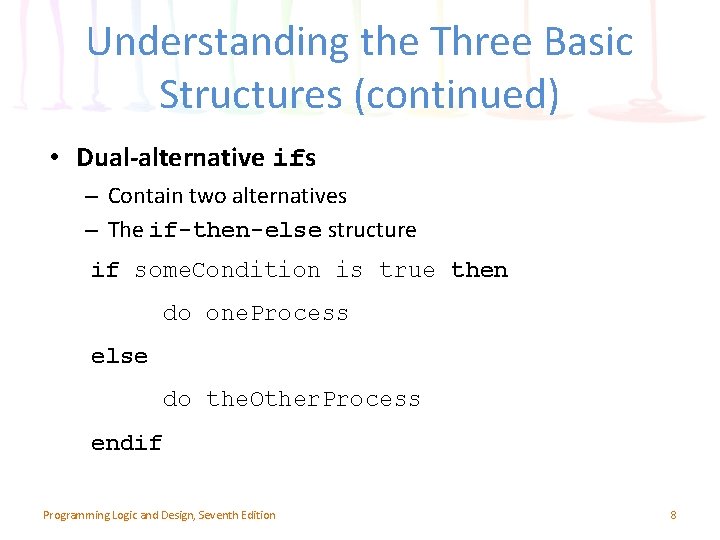 Understanding the Three Basic Structures (continued)

• Dual-alternative ifs
– Contain two alternatives
– The if-then-else structure

if someCondition is true then
do oneProcess
else
do theOtherProcess
endif

Programming Logic and Design, Seventh Edition

8